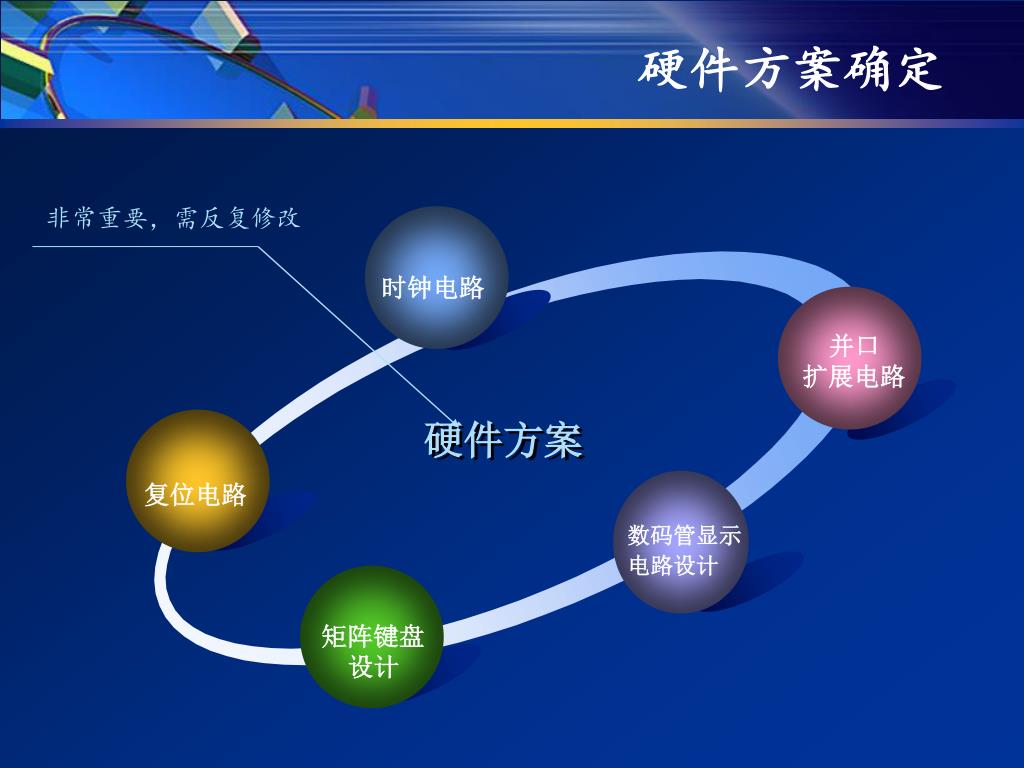 硬件方案确定

非常重要，需反复修改

时钟电路

并口
扩展电路

硬件方案

复位电路

数码管显示
电路设计

矩阵键盘
设计